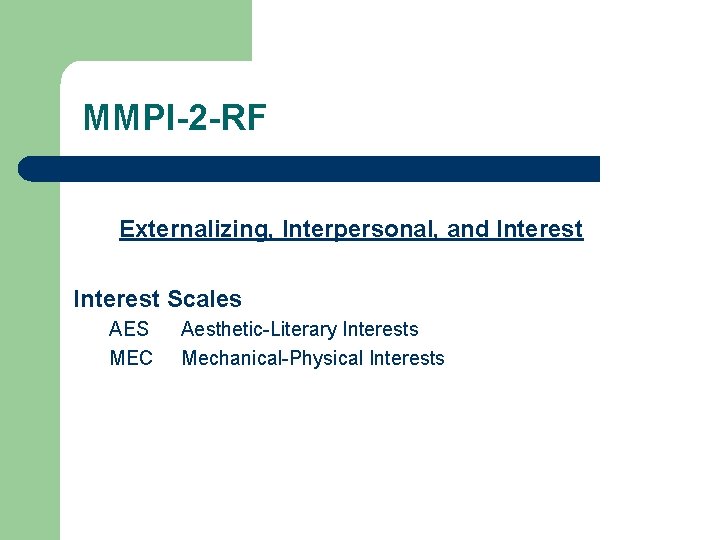 MMPI-2-RF

Externalizing, Interpersonal, and Interest

Interest Scales
AES Aesthetic-Literary Interests
MEC Mechanical-Physical Interests